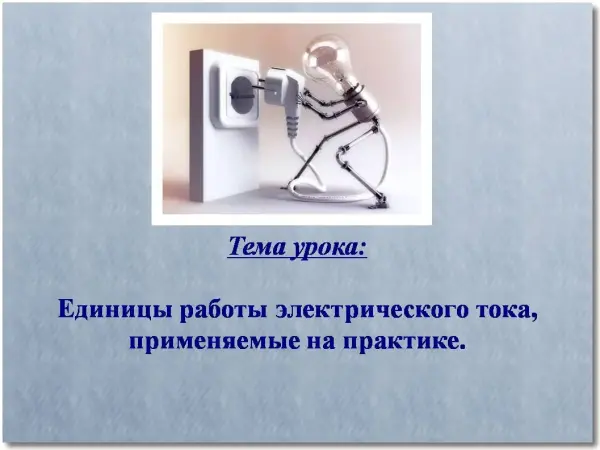 Тема урока:

Единицы работы электрического тока, применяемые на практике.